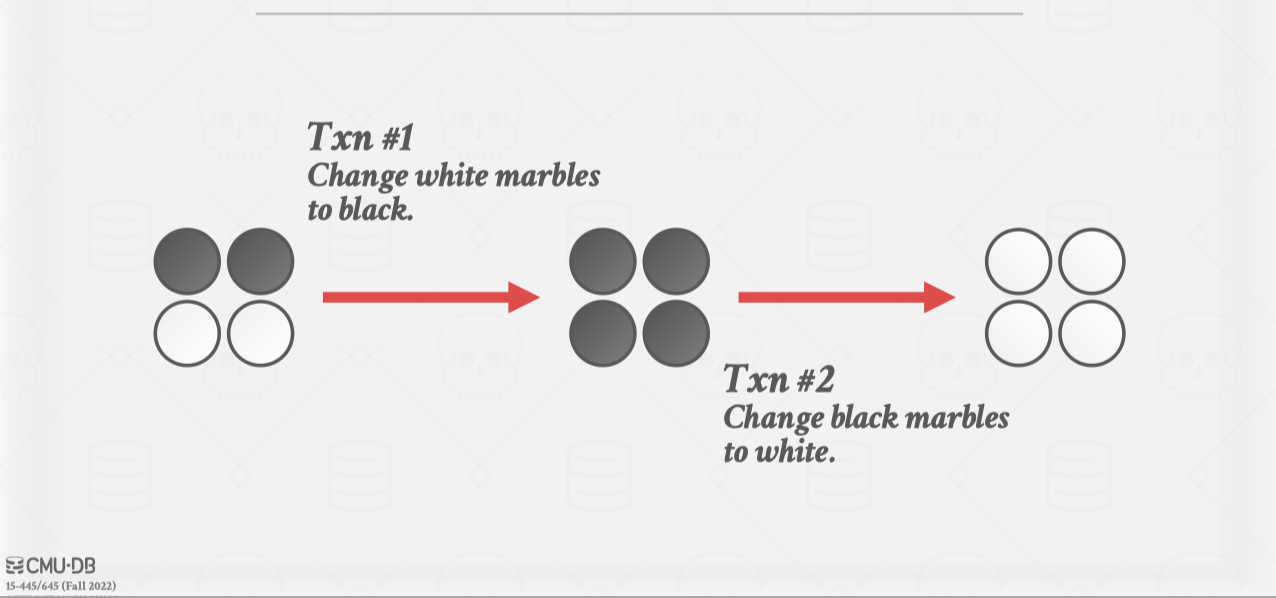 Txn #1
Change white marbles to black.

Txn #2
Change black marbles to white.

CMU·DB
15-445/645 (Fall 2022)